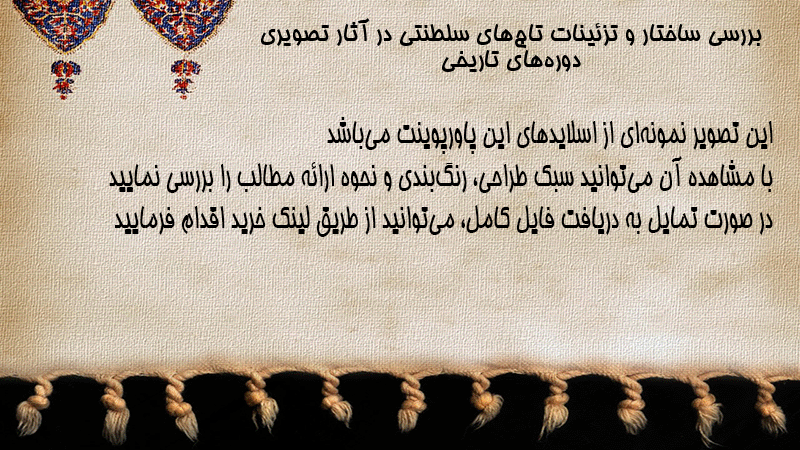 بررسی ساختار و تزئینات تاج‌های سلطنتی در آثار تصویری دوره‌های تاریخی

این تصویر نمونه‌ای از اسلایدهای این پاورپوینت می‌باشد
با مشاهده آن می‌توانید سبک طراحی، رنگ‌بندی و نحوه ارائه مطالب را بررسی نمایید
در صورت تمایل به دریافت فایل کامل، می‌توانید از طریق لینک خرید اقدام فرمایید